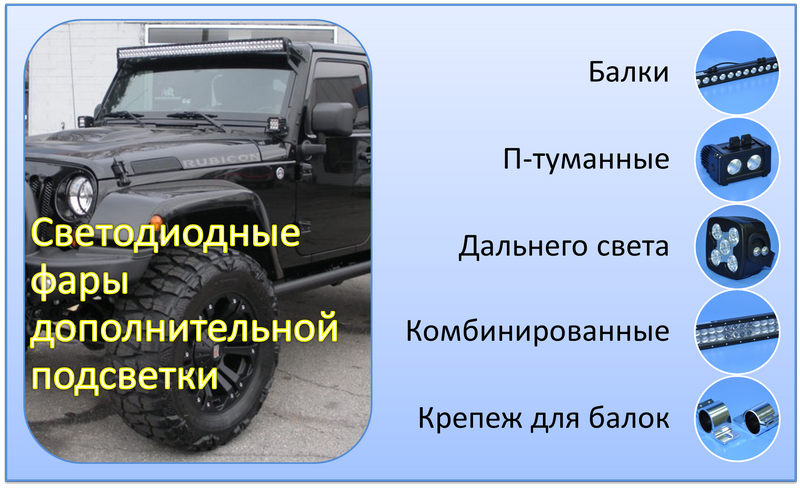 RUBICON

Светодиодные фары дополнительной подсветки

Балки

П-туманные

Дальнего света

Комбинированные

Крепеж для балок